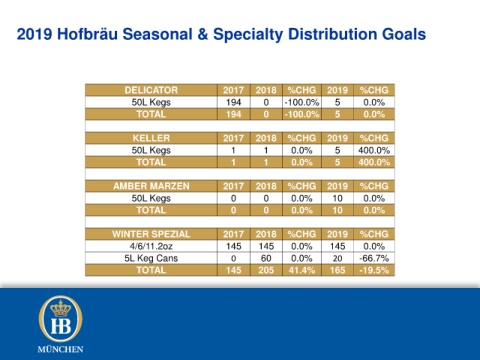 2019 Hofbräu Seasonal & Specialty Distribution Goals

| DELICATOR | 2017 | 2018 | %CHG | 2019 | %CHG |
|---|---|---|---|---|---|
| 50L Kegs | 194 | 0 | -100.0% | 5 | 0.0% |
| TOTAL | 194 | 0 | -100.0% | 5 | 0.0% |

| KELLER | 2017 | 2018 | %CHG | 2019 | %CHG |
|---|---|---|---|---|---|
| 50L Kegs | 1 | 1 | 0.0% | 5 | 400.0% |
| TOTAL | 1 | 1 | 0.0% | 5 | 400.0% |

| AMBER MARZEN | 2017 | 2018 | %CHG | 2019 | %CHG |
|---|---|---|---|---|---|
| 50L Kegs | 0 | 0 | 0.0% | 10 | 0.0% |
| TOTAL | 0 | 0 | 0.0% | 10 | 0.0% |

| WINTER SPEZIAL | 2017 | 2018 | %CHG | 2019 | %CHG |
|---|---|---|---|---|---|
| 4/6/11.2oz | 145 | 145 | 0.0% | 145 | 0.0% |
| 5L Keg Cans | 0 | 60 | 0.0% | 20 | -66.7% |
| TOTAL | 145 | 205 | 41.4% | 165 | -19.5% |

HB
MÜNCHEN